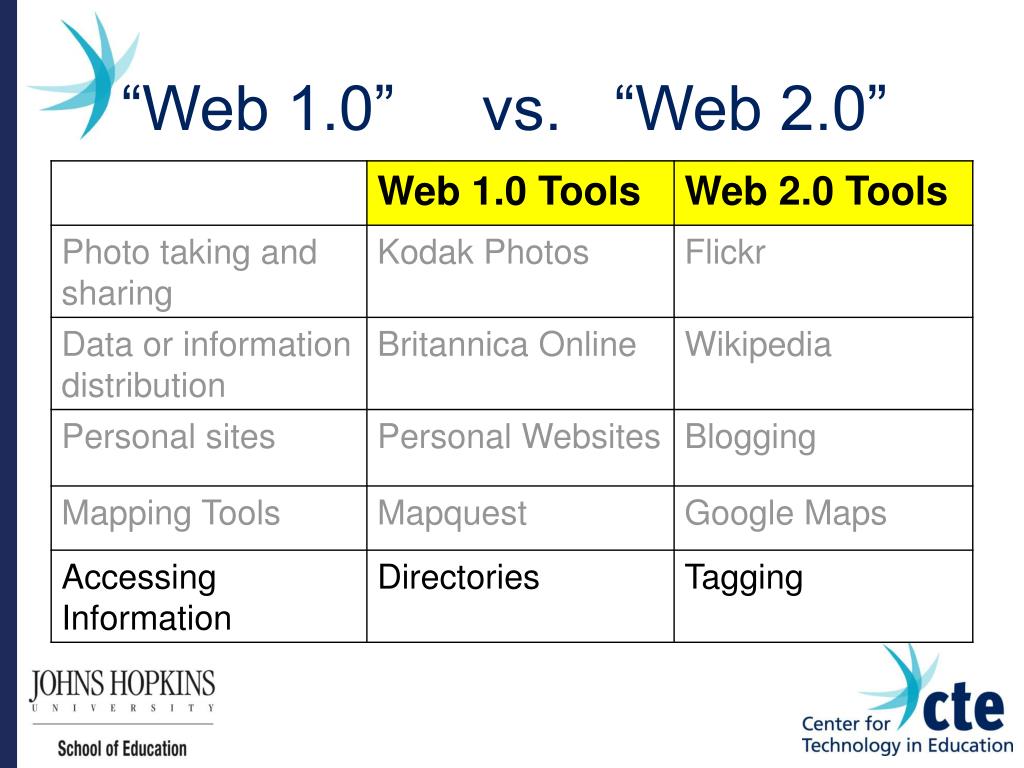 “Web 1.0” vs. “Web 2.0”

| | Web 1.0 Tools | Web 2.0 Tools |
|---|---|---|
| Photo taking and sharing | Kodak Photos | Flickr |
| Data or information distribution | Britannica Online | Wikipedia |
| Personal sites | Personal Websites | Blogging |
| Mapping Tools | Mapquest | Google Maps |
| Accessing Information | Directories | Tagging |

JOHNS HOPKINS
UNIVERSITY
School of Education

cte
Center for Technology in Education